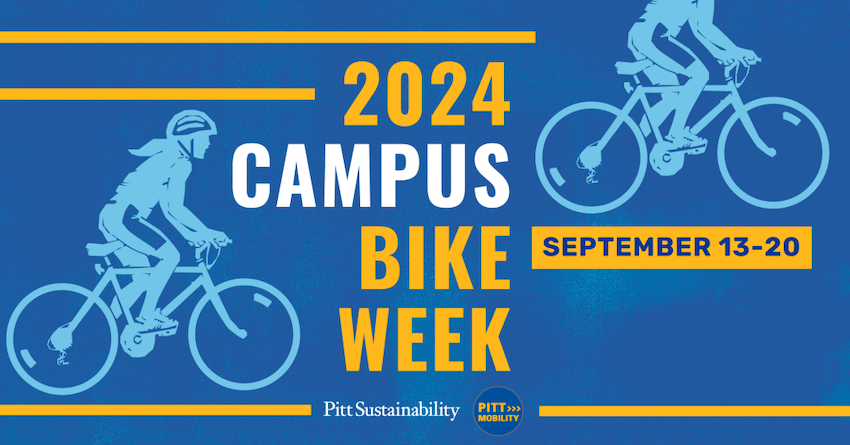 2024
CAMPUS
BIKE
WEEK

SEPTEMBER 13-20

Pitt Sustainability

PITT
MOBILITY